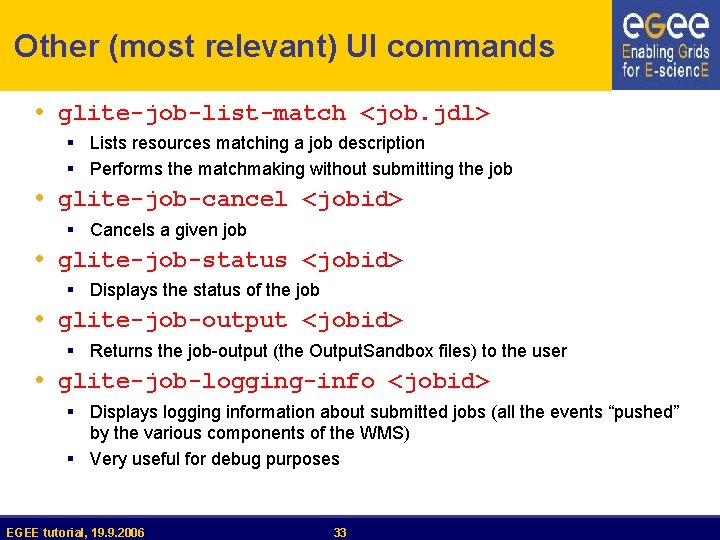 Other (most relevant) UI commands

eGee
Enabling Grids for E-sciencE

• glite-job-list-match <job.jdl>
  ▪ Lists resources matching a job description
  ▪ Performs the matchmaking without submitting the job
• glite-job-cancel <jobid>
  ▪ Cancels a given job
• glite-job-status <jobid>
  ▪ Displays the status of the job
• glite-job-output <jobid>
  ▪ Returns the job-output (the OutputSandbox files) to the user
• glite-job-logging-info <jobid>
  ▪ Displays logging information about submitted jobs (all the events “pushed” by the various components of the WMS)
  ▪ Very useful for debug purposes

EGEE tutorial, 19.9.2006

33